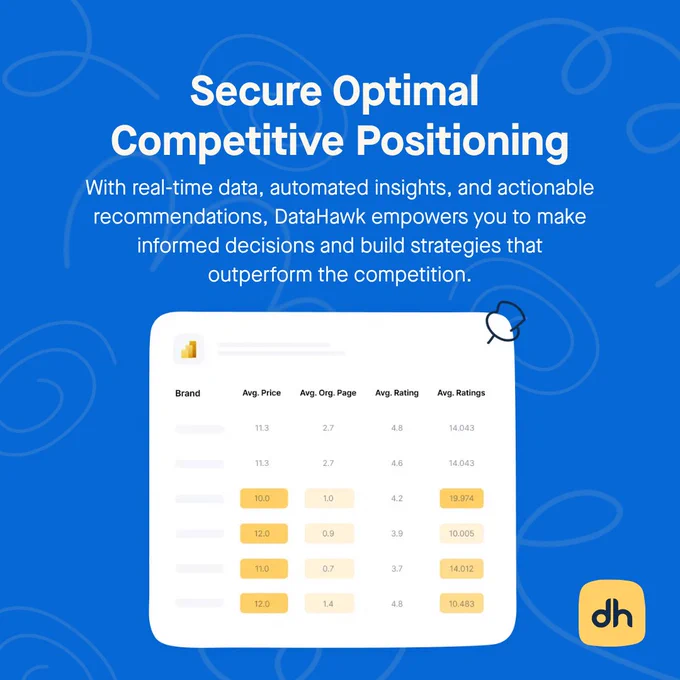 Secure Optimal Competitive Positioning

With real-time data, automated insights, and actionable recommendations, DataHawk empowers you to make informed decisions and build strategies that outperform the competition.

| Brand | Avg. Price | Avg. Org. Page | Avg. Rating | Avg. Ratings |
|---|---|---|---|---|
|  | 11.3 | 2.7 | 4.8 | 14.043 |
|  | 11.3 | 2.7 | 4.6 | 14.043 |
|  | 10.0 | 1.0 | 4.2 | 19.974 |
|  | 12.0 | 0.9 | 3.9 | 10.005 |
|  | 11.0 | 0.7 | 3.7 | 14.012 |
|  | 12.0 | 1.4 | 4.8 | 10.483 |

dh